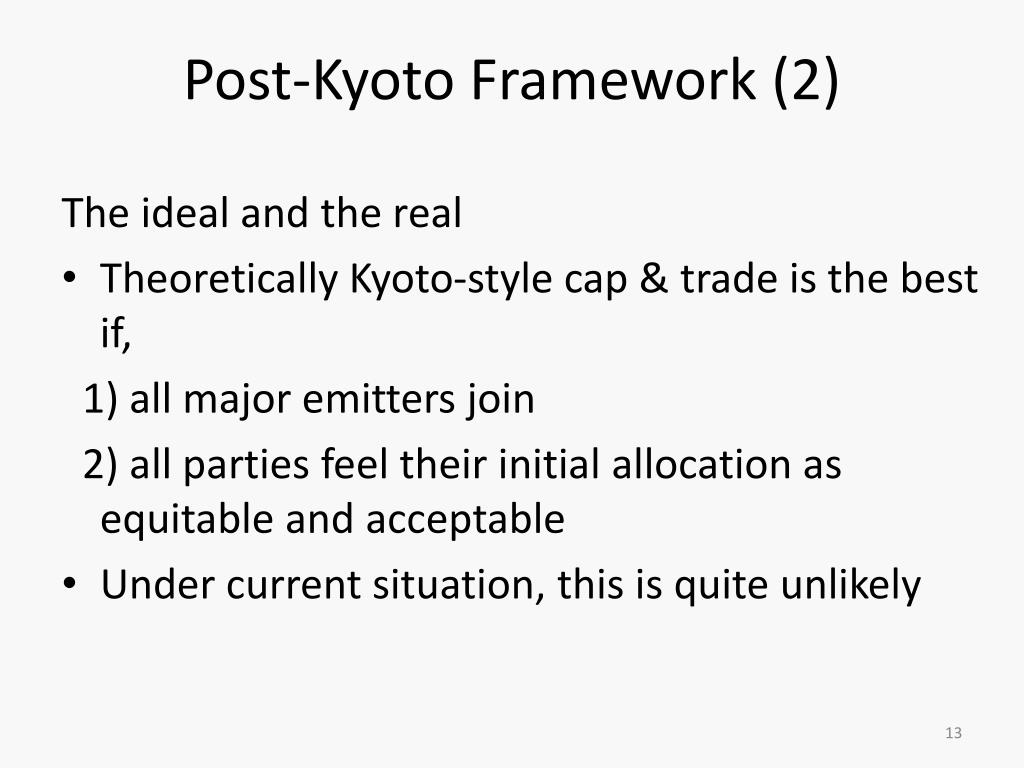 Post-Kyoto Framework (2)

The ideal and the real

• Theoretically Kyoto-style cap & trade is the best if,

1) all major emitters join

2) all parties feel their initial allocation as equitable and acceptable

• Under current situation, this is quite unlikely

13